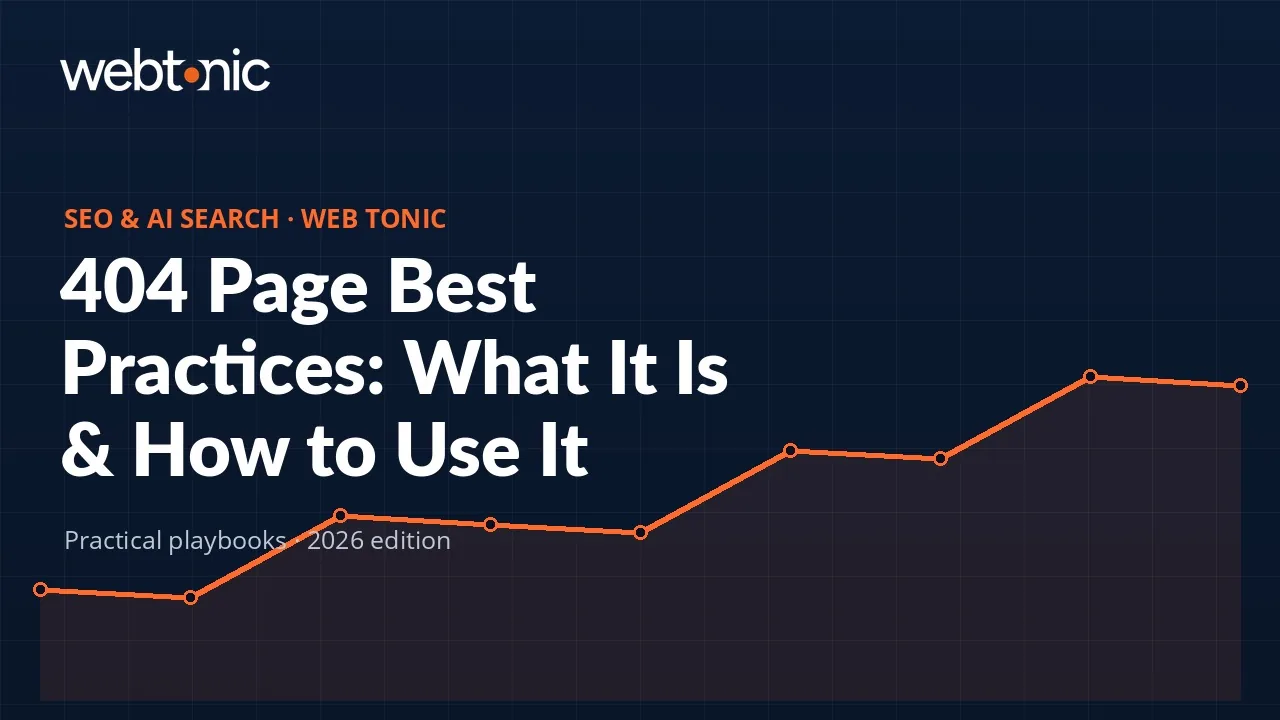 webtonic

SEO & AI SEARCH · WEB TONIC

404 Page Best Practices: What It Is & How to Use It

Practical playbooks · 2026 edition